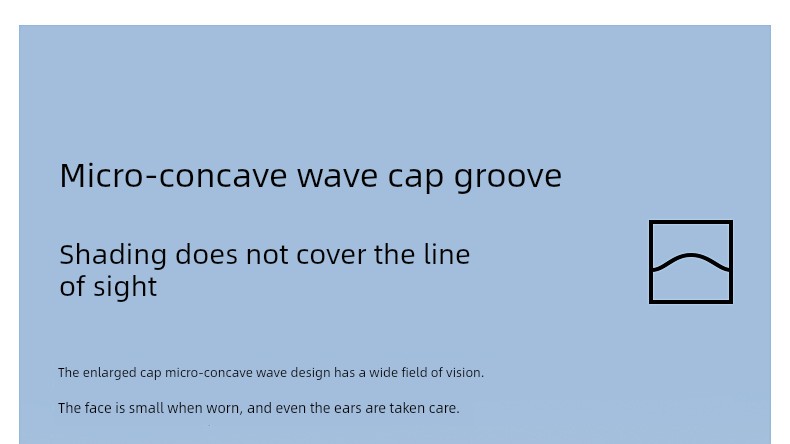 Micro-concave wave cap groove

Shading does not cover the line of sight

The enlarged cap micro-concave wave design has a wide field of vision.

The face is small when worn, and even the ears are taken care.